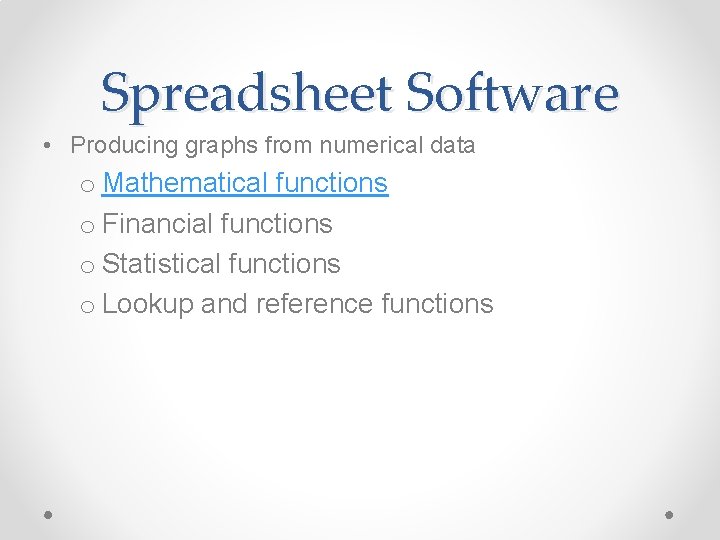 Spreadsheet Software

• Producing graphs from numerical data
  o Mathematical functions
  o Financial functions
  o Statistical functions
  o Lookup and reference functions